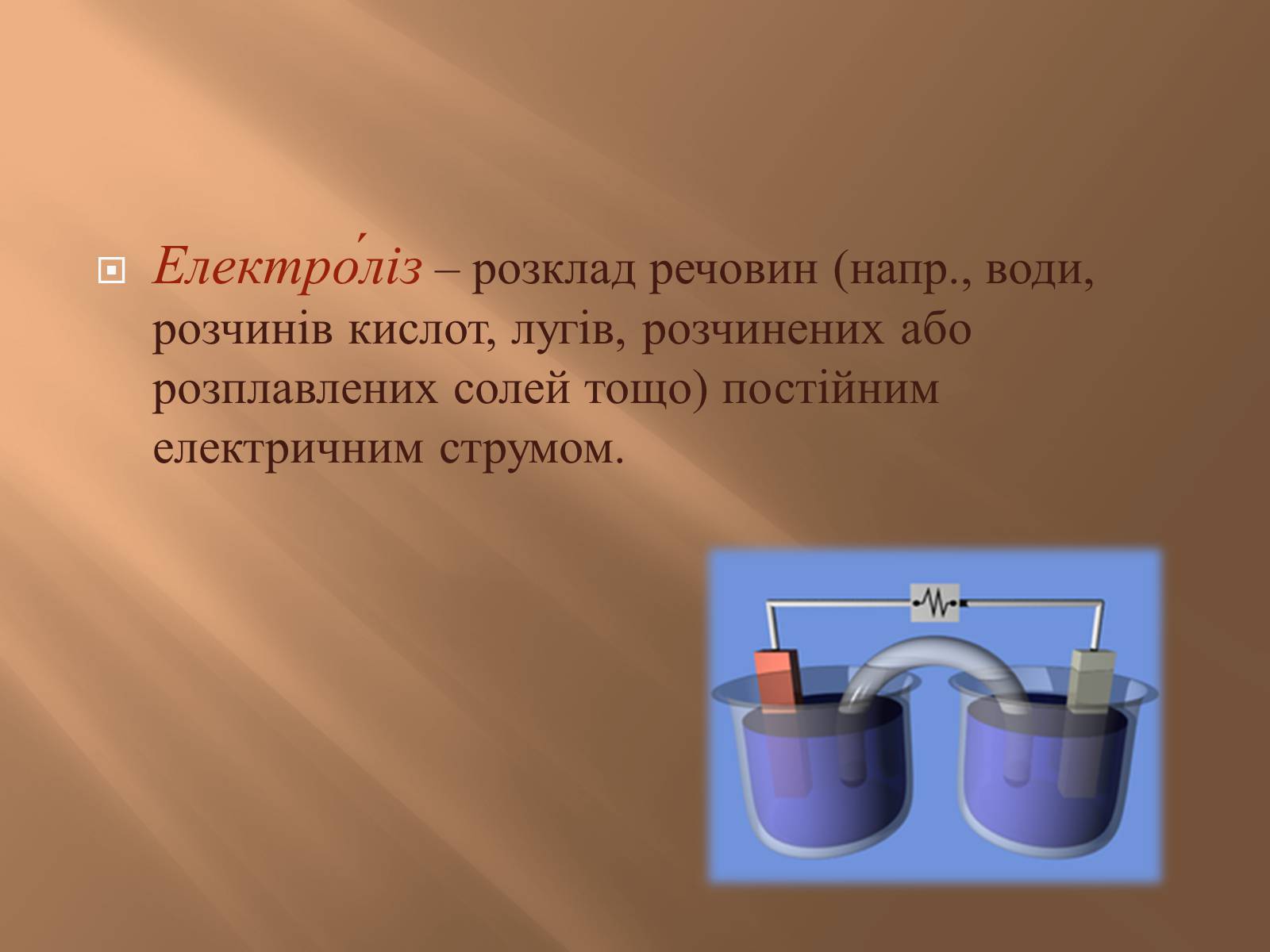 Електро́ліз – розклад речовин (напр., води, розчинів кислот, лугів, розчинених або розплавлених солей тощо) постійним електричним струмом.